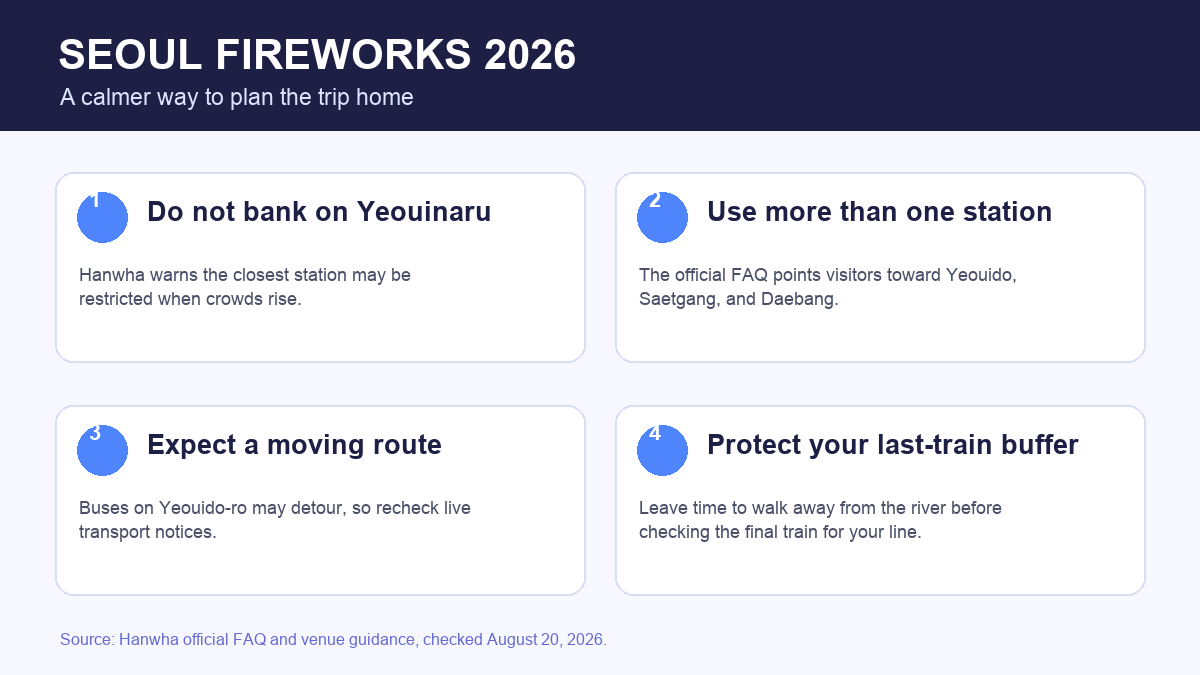 SEOUL FIREWORKS 2026
A calmer way to plan the trip home

1
Do not bank on Yeouinaru
Hanwha warns the closest station may be restricted when crowds rise.

2
Use more than one station
The official FAQ points visitors toward Yeouido, Saetgang, and Daebang.

3
Expect a moving route
Buses on Yeouido-ro may detour, so recheck live transport notices.

4
Protect your last-train buffer
Leave time to walk away from the river before checking the final train for your line.

Source: Hanwha official FAQ and venue guidance, checked August 20, 2026.